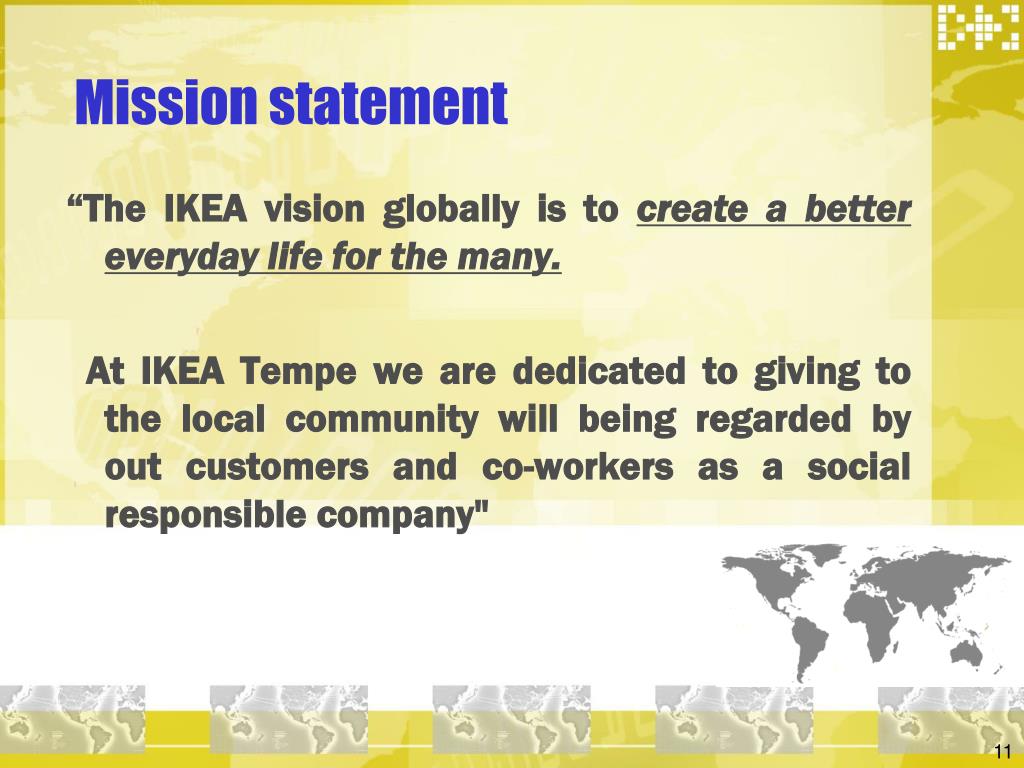 Mission statement

“The IKEA vision globally is to create a better everyday life for the many.

At IKEA Tempe we are dedicated to giving to the local community will being regarded by out customers and co-workers as a social responsible company"

11